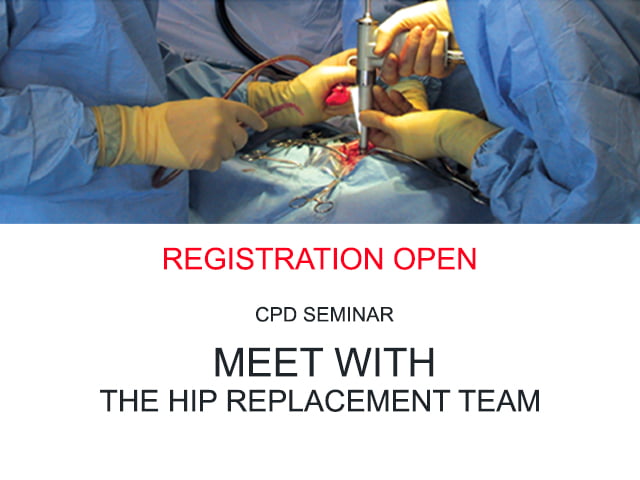 REGISTRATION OPEN

CPD SEMINAR

MEET WITH
THE HIP REPLACEMENT TEAM